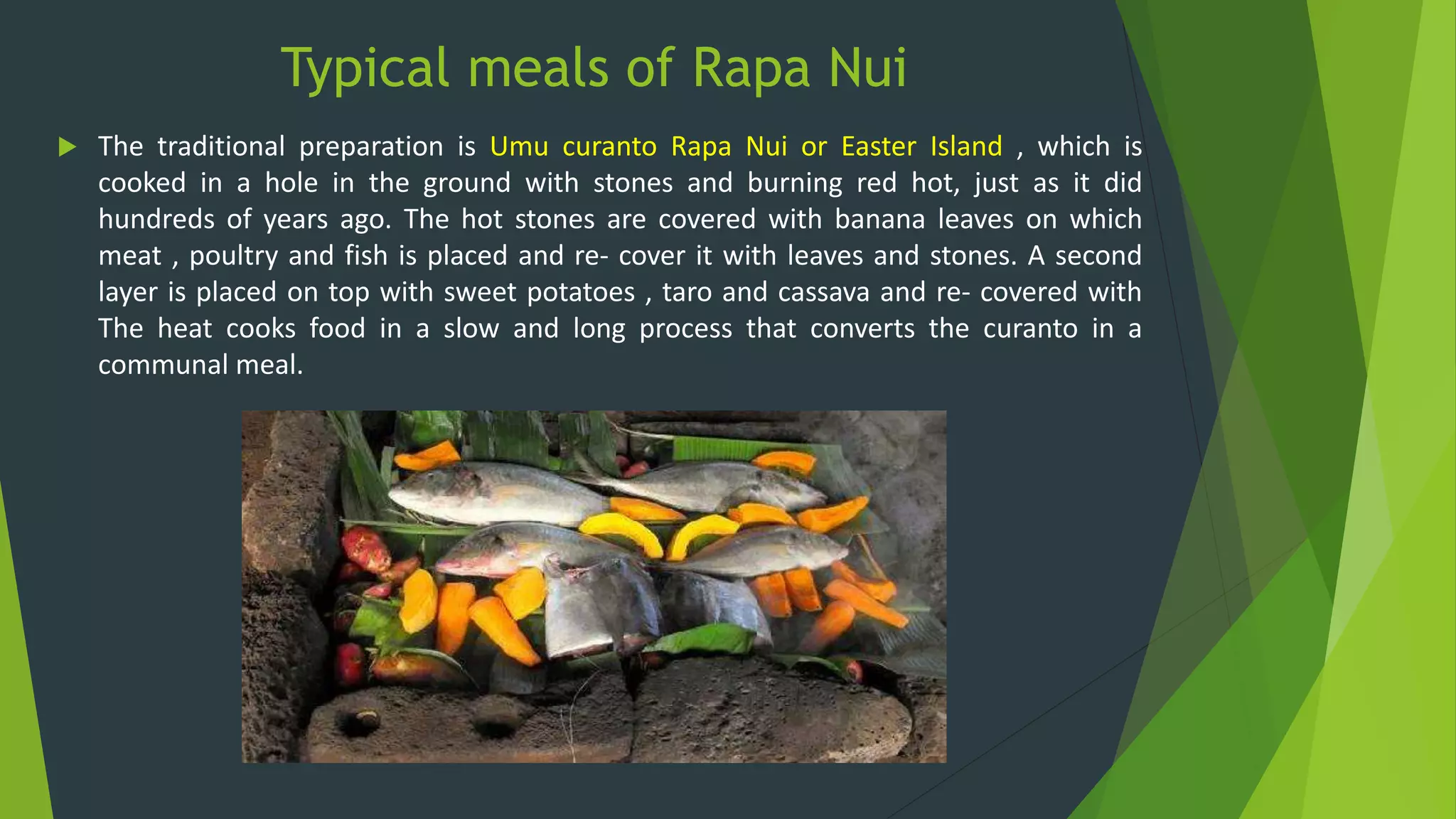 Typical meals of Rapa Nui

The traditional preparation is Umu curanto Rapa Nui or Easter Island , which is cooked in a hole in the ground with stones and burning red hot, just as it did hundreds of years ago. The hot stones are covered with banana leaves on which meat , poultry and fish is placed and re- cover it with leaves and stones. A second layer is placed on top with sweet potatoes , taro and cassava and re- covered with The heat cooks food in a slow and long process that converts the curanto in a communal meal.